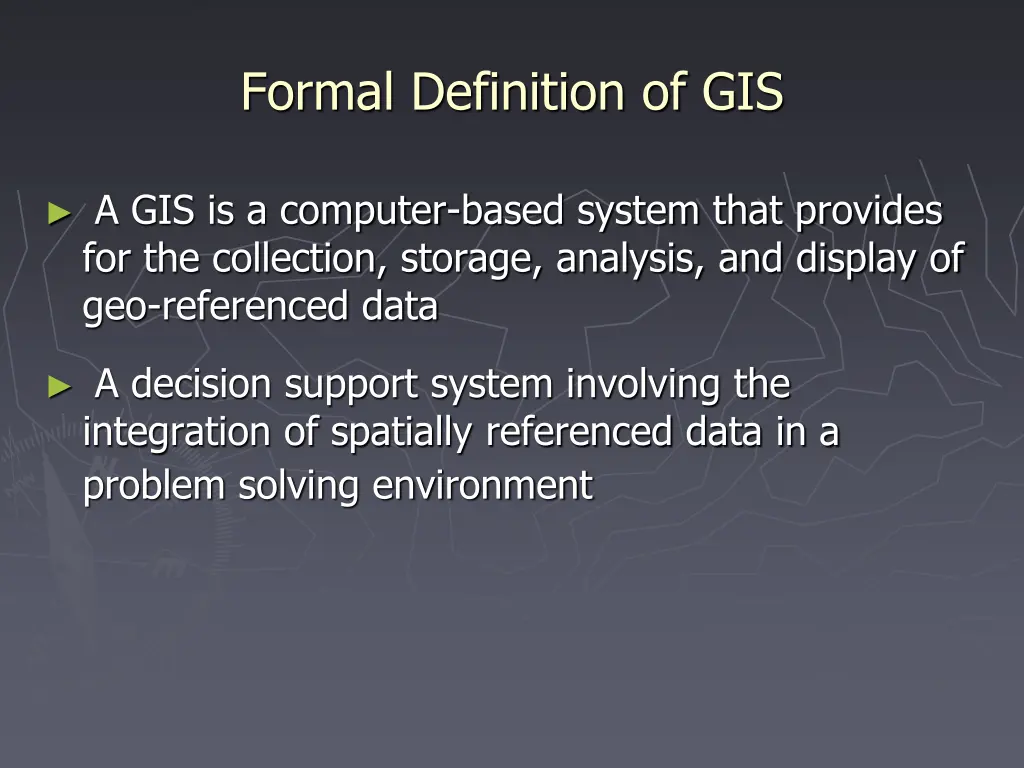 Formal Definition of GIS

► A GIS is a computer-based system that provides for the collection, storage, analysis, and display of geo-referenced data

► A decision support system involving the integration of spatially referenced data in a problem solving environment